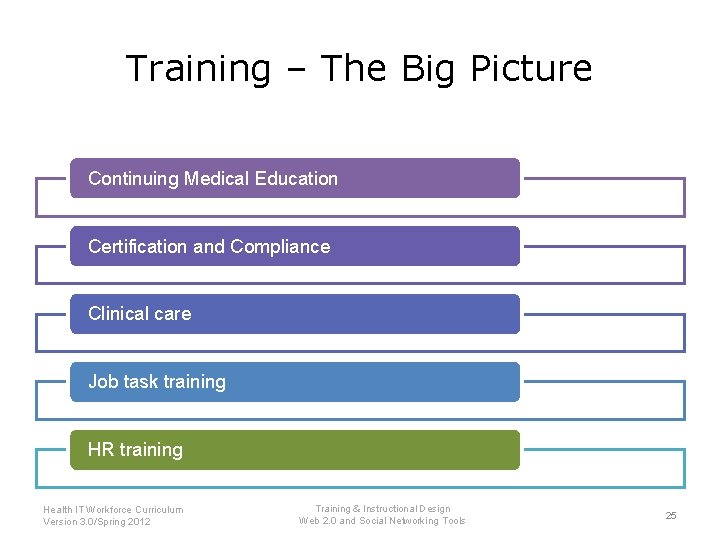 Training – The Big Picture

Continuing Medical Education

Certification and Compliance

Clinical care

Job task training

HR training

Health IT Workforce Curriculum
Version 3.0/Spring 2012

Training & Instructional Design
Web 2.0 and Social Networking Tools

25